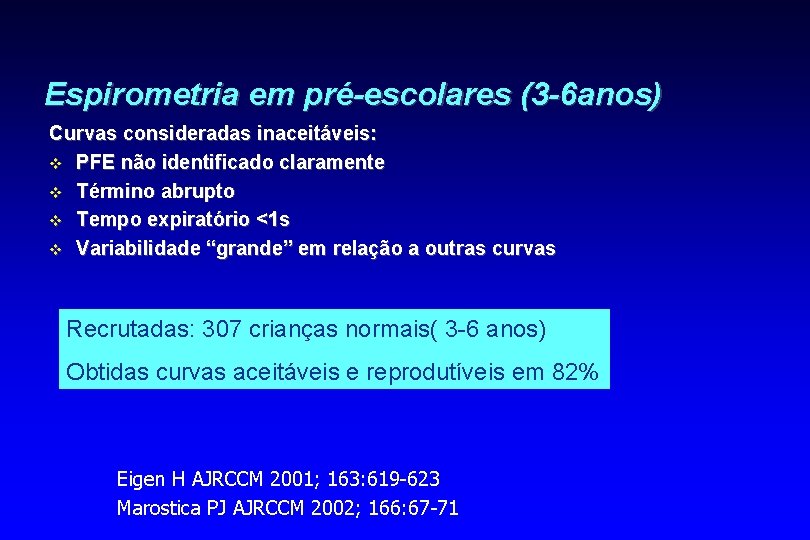 Espirometria em pré-escolares (3-6anos)

Curvas consideradas inaceitáveis:
❖ PFE não identificado claramente
❖ Término abrupto
❖ Tempo expiratório <1s
❖ Variabilidade “grande” em relação a outras curvas

Recrutadas: 307 crianças normais( 3-6 anos)

Obtidas curvas aceitáveis e reprodutíveis em 82%

Eigen H AJRCCM 2001; 163:619-623
Marostica PJ AJRCCM 2002; 166:67-71